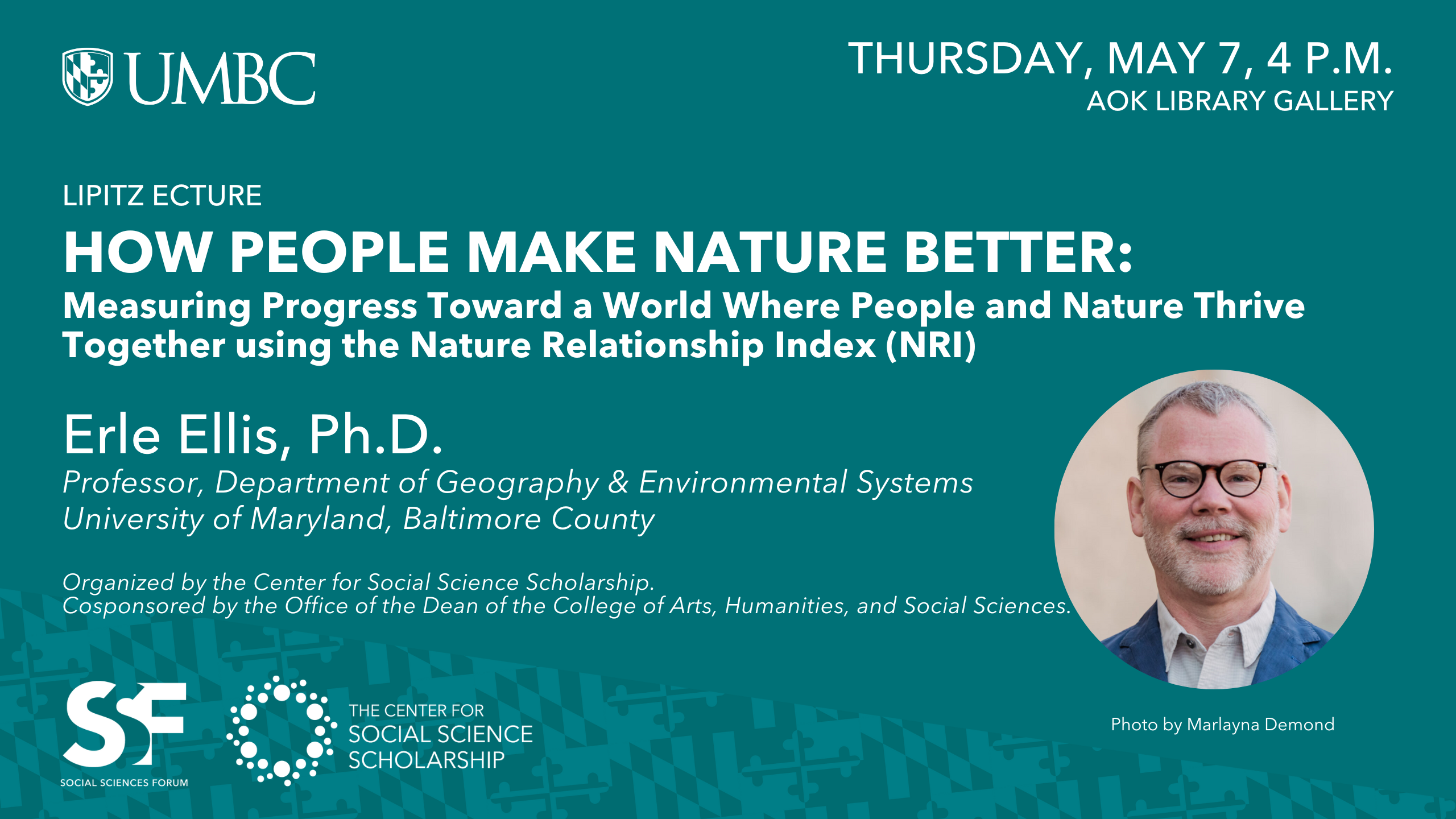 UMBC

THURSDAY, MAY 7, 4 P.M.
AOK LIBRARY GALLERY

LIPITZ ECTURE

HOW PEOPLE MAKE NATURE BETTER:
Measuring Progress Toward a World Where People and Nature Thrive Together using the Nature Relationship Index (NRI)

Erle Ellis, Ph.D.
Professor, Department of Geography & Environmental Systems
University of Maryland, Baltimore County

Organized by the Center for Social Science Scholarship.
Cosponsored by the Office of the Dean of the College of Arts, Humanities, and Social Sciences.

SSF
SOCIAL SCIENCES FORUM

THE CENTER FOR
SOCIAL SCIENCE
SCHOLARSHIP

Photo by Marlayna Demond